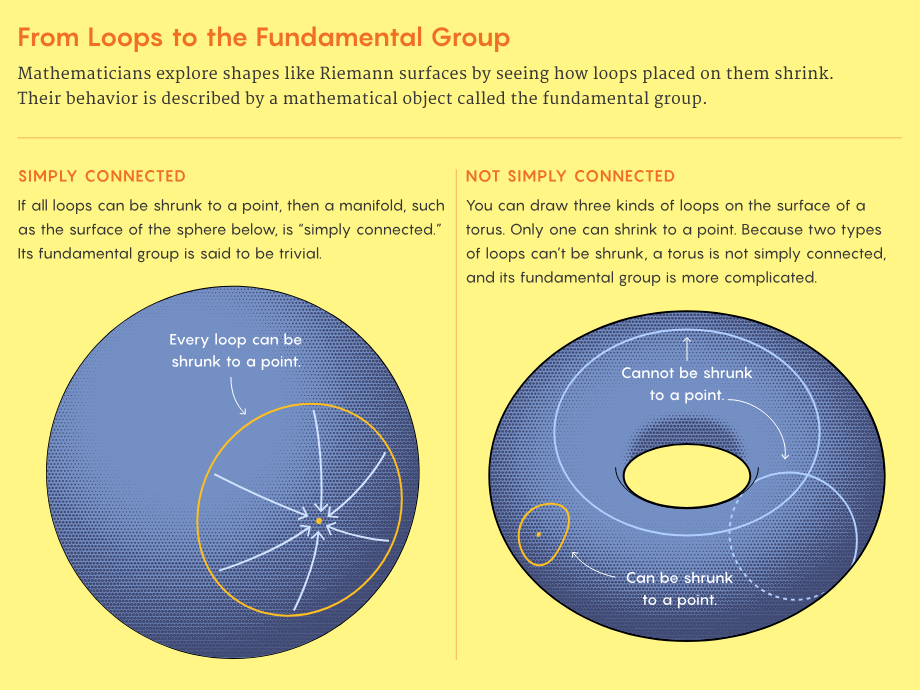 From Loops to the Fundamental Group

Mathematicians explore shapes like Riemann surfaces by seeing how loops placed on them shrink. Their behavior is described by a mathematical object called the fundamental group.

SIMPLY CONNECTED

If all loops can be shrunk to a point, then a manifold, such as the surface of the sphere below, is "simply connected." Its fundamental group is said to be trivial.

Every loop can be shrunk to a point.

NOT SIMPLY CONNECTED

You can draw three kinds of loops on the surface of a torus. Only one can shrink to a point. Because two types of loops can't be shrunk, a torus is not simply connected, and its fundamental group is more complicated.

Cannot be shrunk to a point.

Can be shrunk to a point.